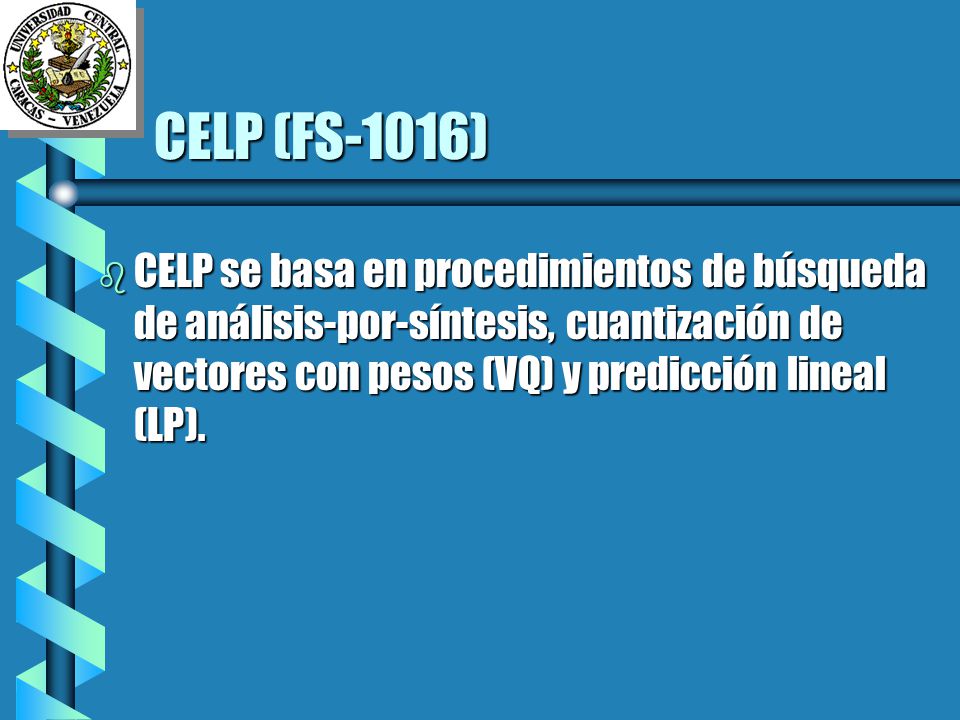 UNIVERSIDAD CENTRAL
CARACAS - VENEZUELA

CELP (FS-1016)

CELP se basa en procedimientos de búsqueda de análisis-por-síntesis, cuantización de vectores con pesos (VQ) y predicción lineal (LP).